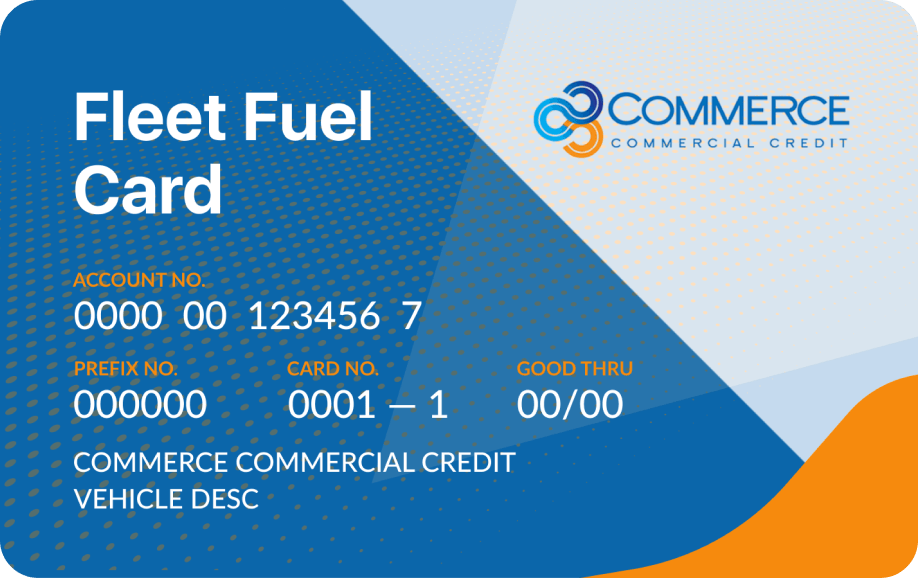 Fleet Fuel Card

COMMERCE
COMMERCIAL CREDIT

ACCOUNT NO.
0000 00 123456 7

PREFIX NO.
000000

CARD NO.
0001 — 1

GOOD THRU
00/00

COMMERCE COMMERCIAL CREDIT
VEHICLE DESC